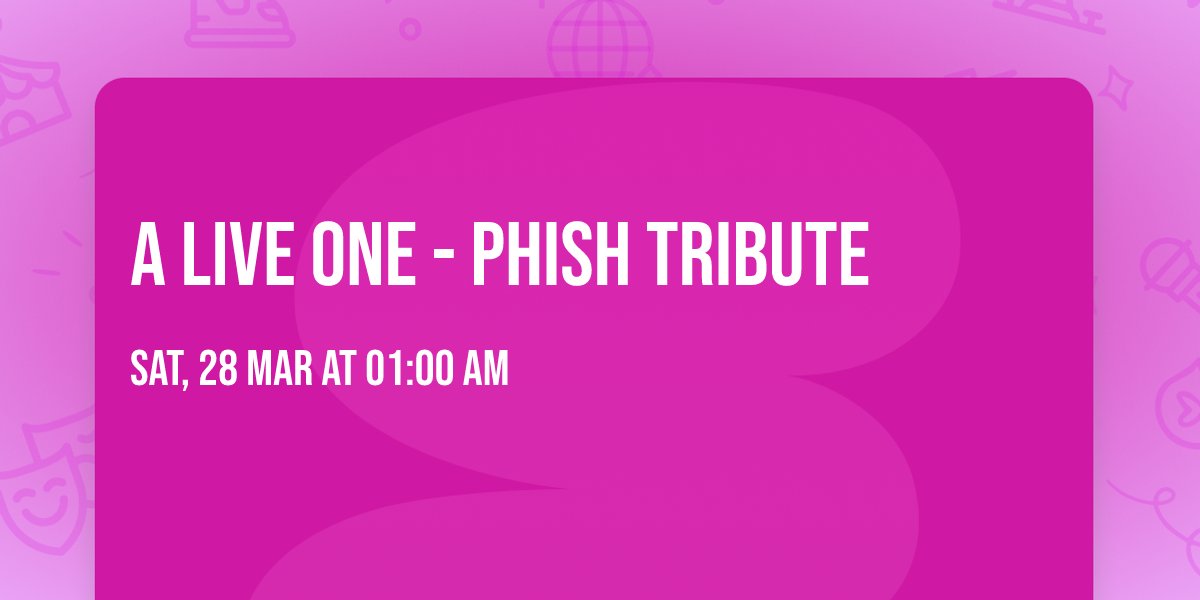 A LIVE ONE - PHISH TRIBUTE

SAT, 28 MAR AT 01:00 AM